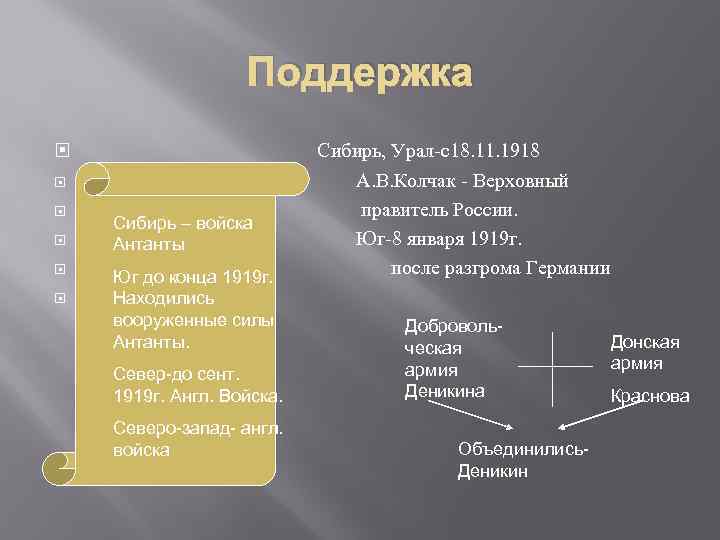 Поддержка

Сибирь, Урал-с18.11.1918

А.В.Колчак - Верховный

правитель России.

Юг-8 января 1919г.

после разгрома Германии

Сибирь – войска Антанты

Юг до конца 1919г. Находились вооруженные силы Антанты.

Север-до сент. 1919г. Англ. Войска.

Северо-запад- англ. войска

Доброволь-ческая армия Деникина

Донская армия

Краснова

Объединились-Деникин